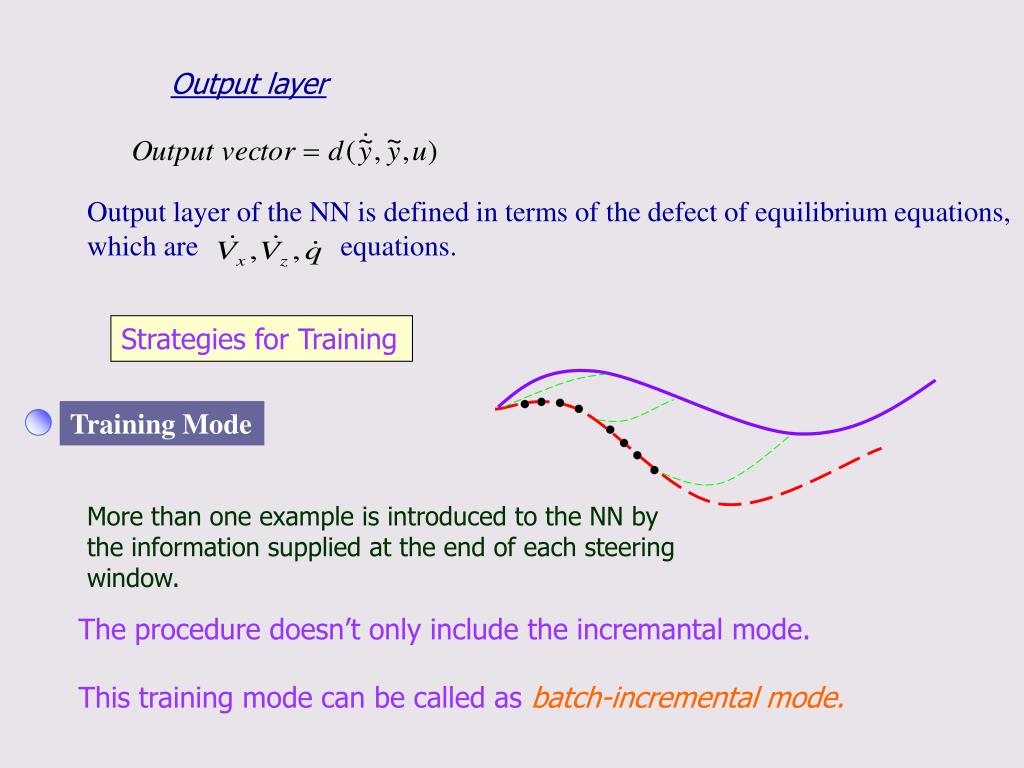 Output layer

$Output\ vector = d(\dot{\tilde{y}}, \tilde{y}, u)$

Output layer of the NN is defined in terms of the defect of equilibrium equations, which are $\dot{V}_x, \dot{V}_z, \dot{q}$ equations.

Strategies for Training

Training Mode

More than one example is introduced to the NN by the information supplied at the end of each steering window.

The procedure doesn't only include the incremantal mode.

This training mode can be called as batch-incremental mode.